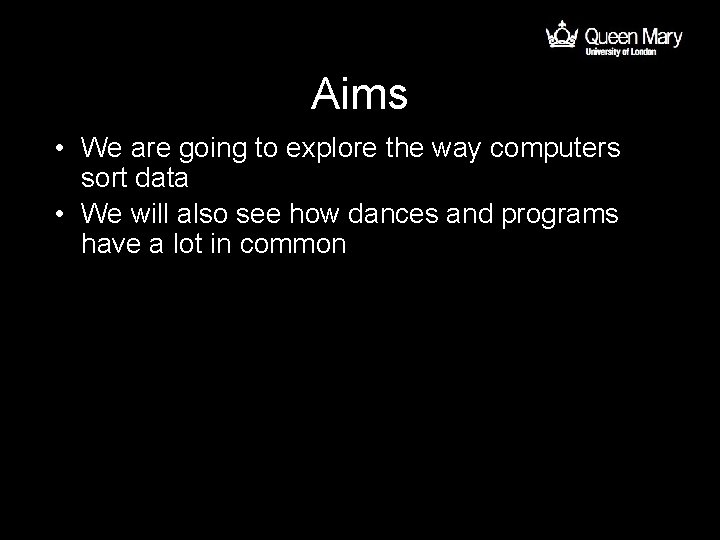 Queen Mary
University of London

Aims

• We are going to explore the way computers sort data
• We will also see how dances and programs have a lot in common